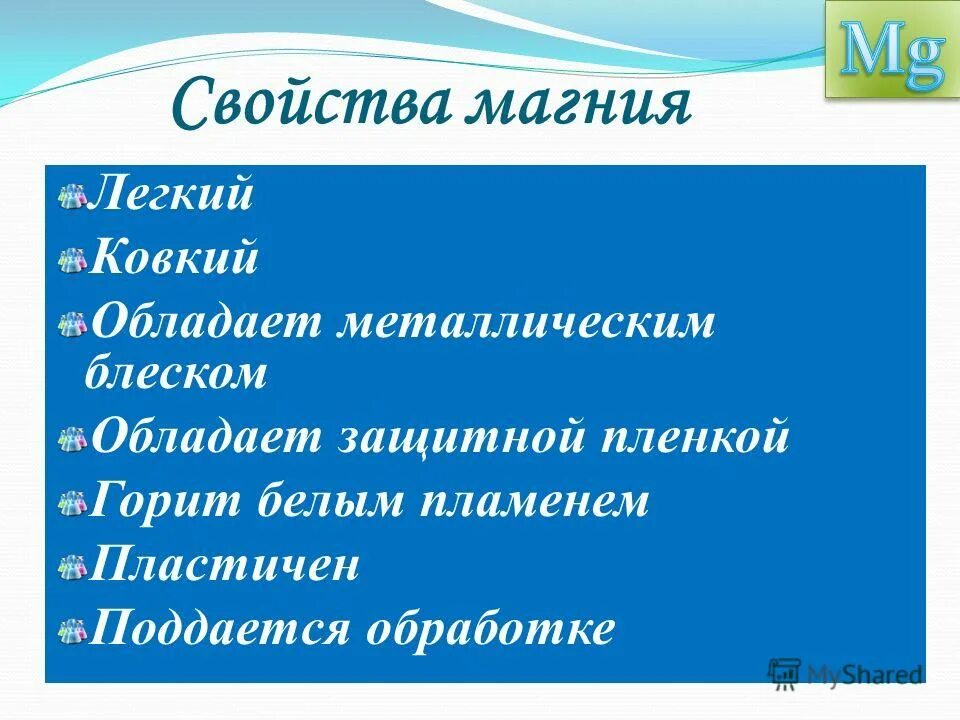 Mg

Свойства магния

Легкий

Ковкий

Обладает металлическим блеском

Обладает защитной пленкой

Горит белым пламенем

Пластичен

Поддается обработке

MyShared